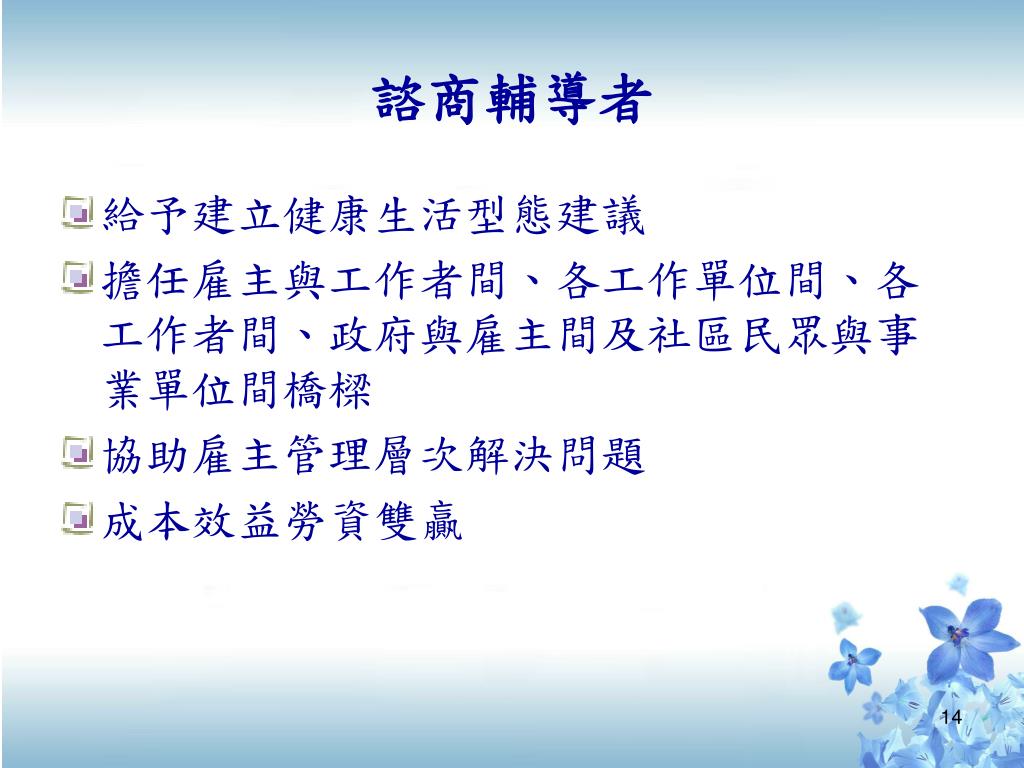 諮商輔導者

給予建立健康生活型態建議

擔任雇主與工作者間、各工作單位間、各工作者間、政府與雇主間及社區民眾與事業單位間橋樑

協助雇主管理層次解決問題

成本效益勞資雙贏

14